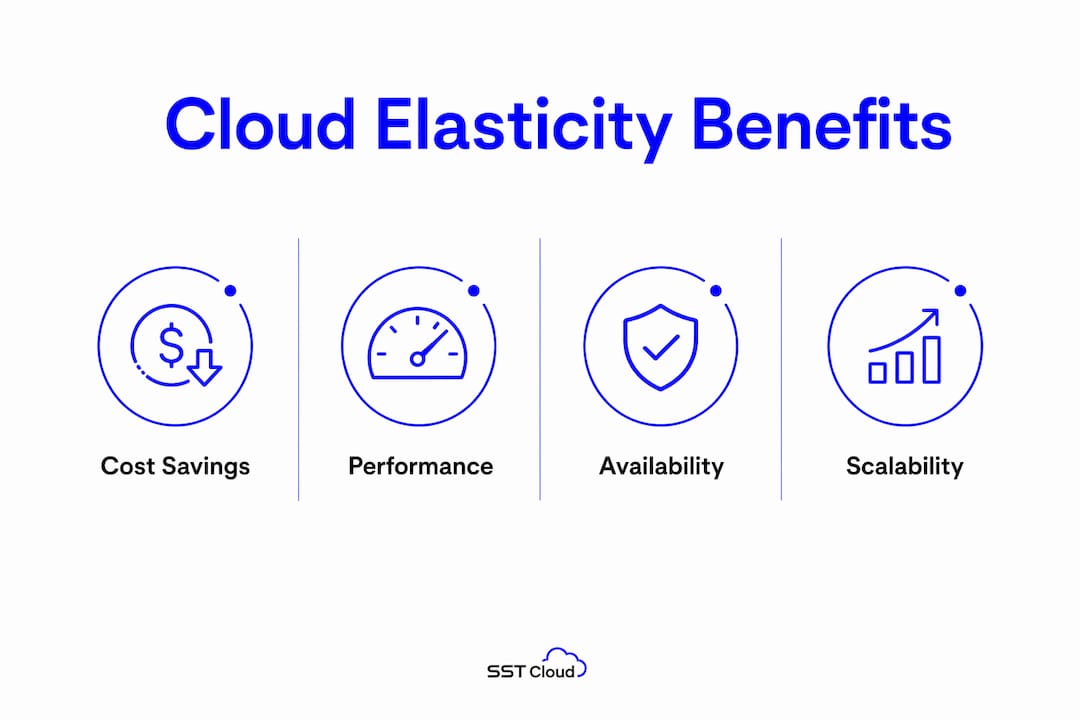 Cloud Elasticity Benefits

$

Cost Savings

Performance

Availability

Scalability

SST Cloud